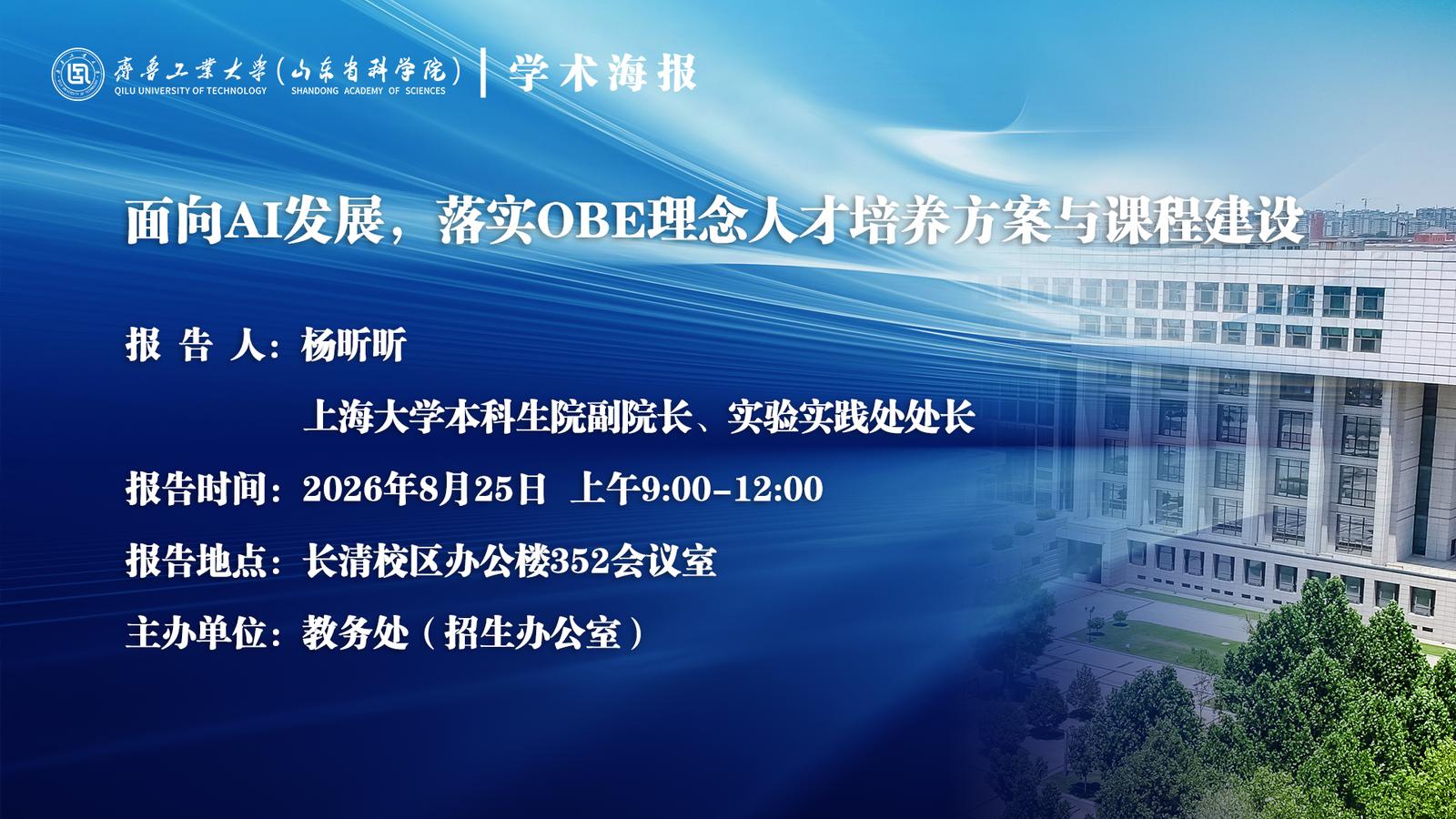 齊魯工業大學(山东省科学院)
QILU UNIVERSITY OF TECHNOLOGY SHANDONG ACADEMY OF SCIENCES
学术海报

面向AI发展，落实OBE理念人才培养方案与课程建设

报 告 人：杨昕昕
上海大学本科生院副院长、实验实践处处长

报告时间：2026年8月25日 上午9:00-12:00

报告地点：长清校区办公楼352会议室

主办单位：教务处（招生办公室）